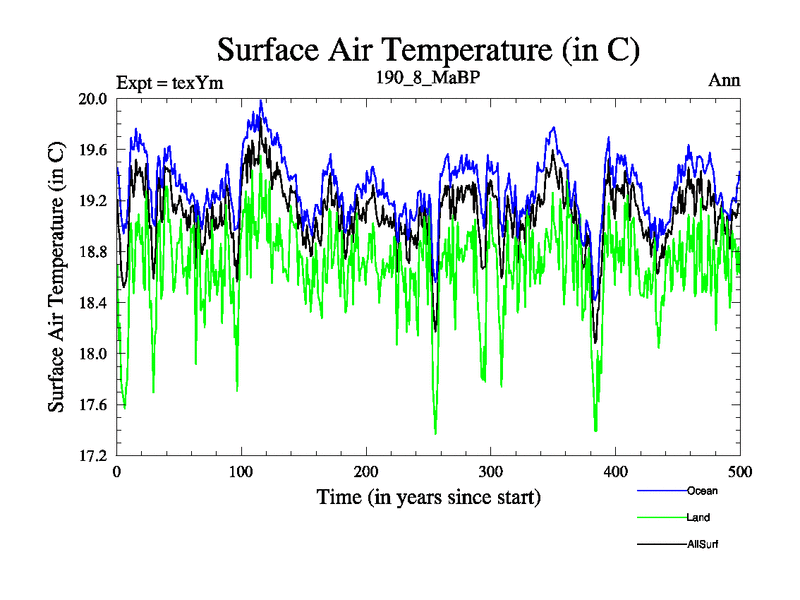 Surface Air Temperature (in C)

Expt = texYm

190_8_MaBP

Ann

Surface Air Temperature (in C)

20.0
19.6
19.2
18.8
18.4
18.0
17.6
17.2

0
100
200
300
400
500

Time (in years since start)

Ocean
Land
AllSurf